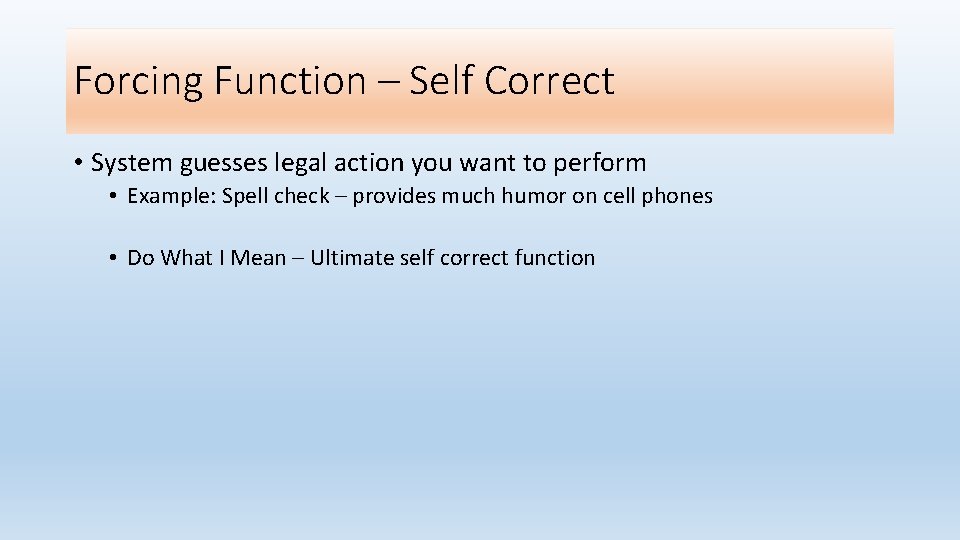 Forcing Function – Self Correct

• System guesses legal action you want to perform

• Example: Spell check – provides much humor on cell phones

• Do What I Mean – Ultimate self correct function